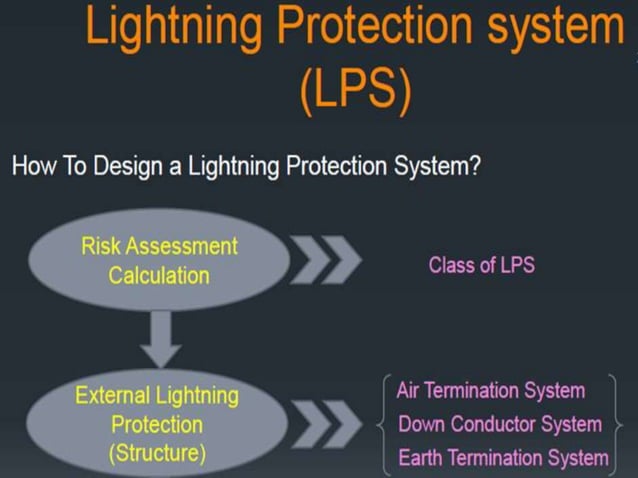 Lightning Protection system (LPS)

How To Design a Lightning Protection System?

Risk Assessment Calculation

Class of LPS

External Lightning Protection (Structure)

Air Termination System
Down Conductor System
Earth Termination System